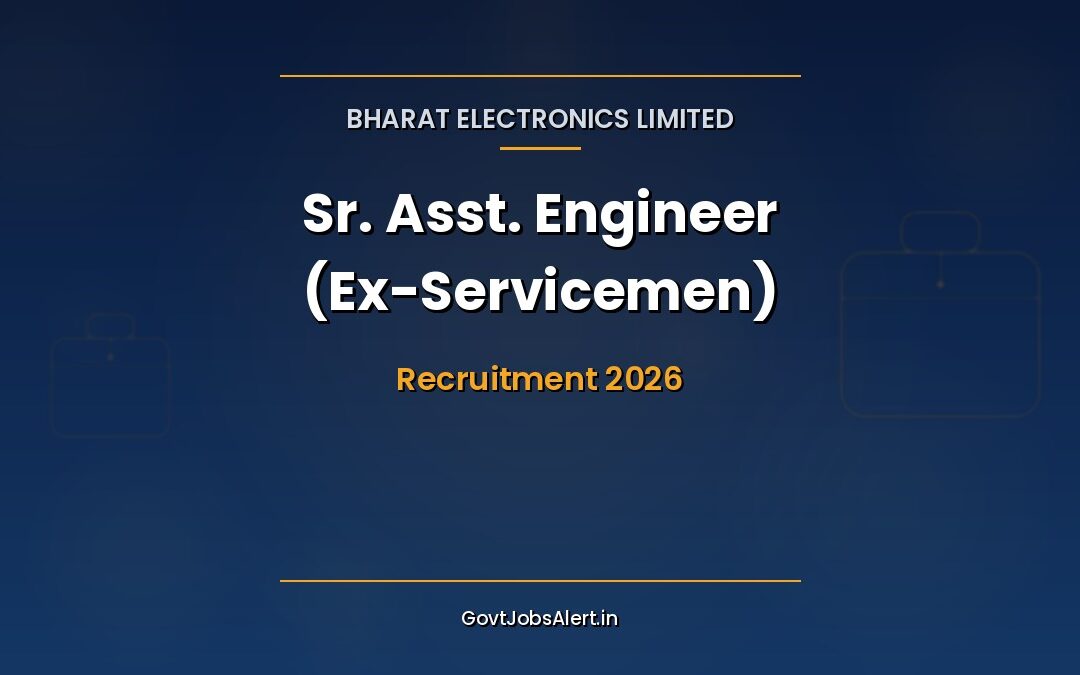 BHARAT ELECTRONICS LIMITED

Sr. Asst. Engineer (Ex-Servicemen)

Recruitment 2026

GovtJobsAlert.in